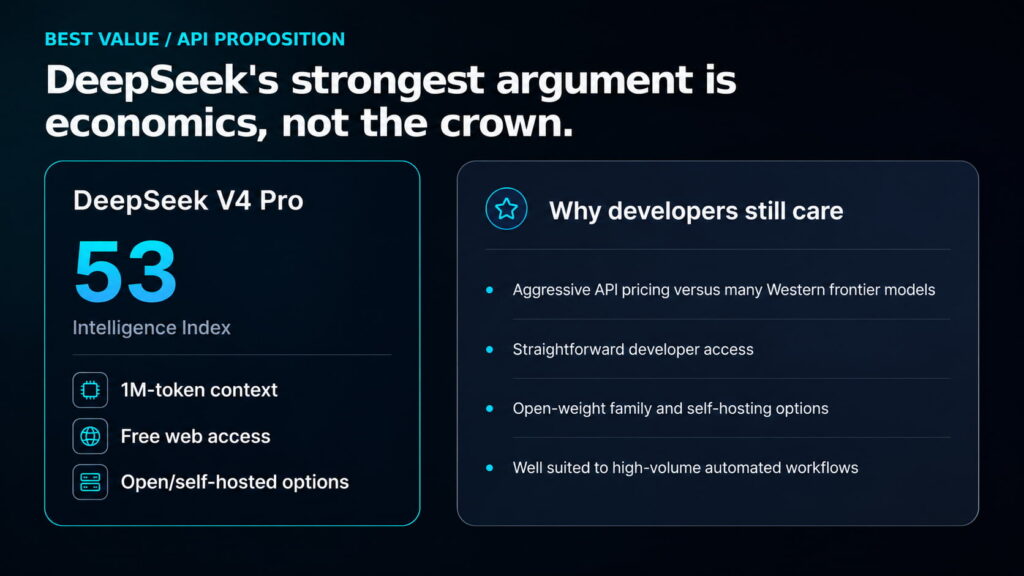 BEST VALUE / API PROPOSITION

DeepSeek's strongest argument is economics, not the crown.

DeepSeek V4 Pro

53

Intelligence Index

1M-token context

Free web access

Open/self-hosted options

Why developers still care

- Aggressive API pricing versus many Western frontier models
- Straightforward developer access
- Open-weight family and self-hosting options
- Well suited to high-volume automated workflows